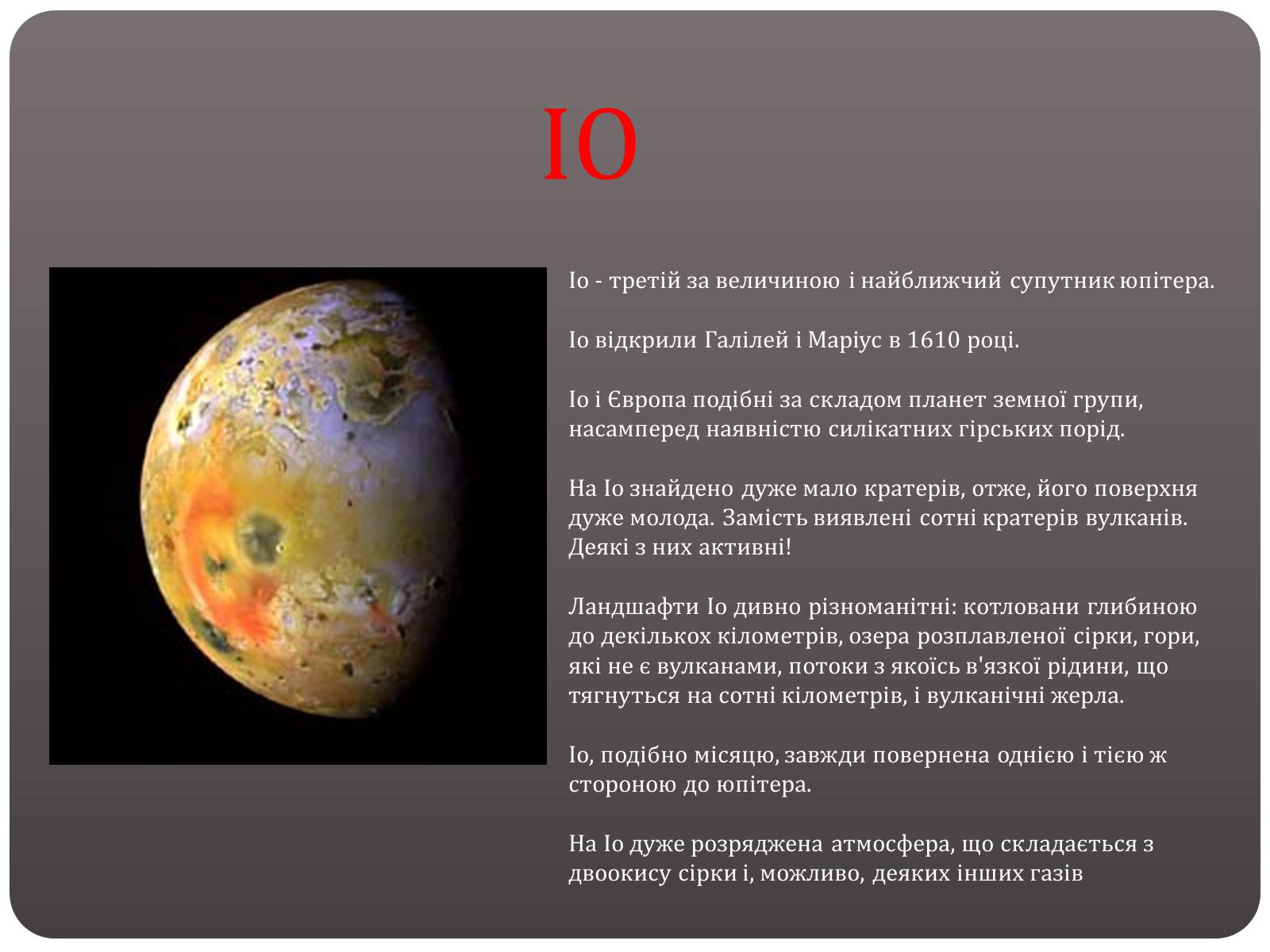 ІО

Іо - третій за величиною і найближчий супутник юпітера.

Іо відкрили Галілей і Маріус в 1610 році.

Іо і Європа подібні за складом планет земної групи, насамперед наявністю силікатних гірських порід.

На Іо знайдено дуже мало кратерів, отже, його поверхня дуже молода. Замість виявлені сотні кратерів вулканів. Деякі з них активні!

Ландшафти Іо дивно різноманітні: котловани глибиною до декількох кілометрів, озера розплавленої сірки, гори, які не є вулканами, потоки з якоїсь в'язкої рідини, що тягнуться на сотні кілометрів, і вулканічні жерла.

Іо, подібно місяцю, завжди повернена однією і тією ж стороною до юпітера.

На Іо дуже розряджена атмосфера, що складається з двоокису сірки і, можливо, деяких інших газів